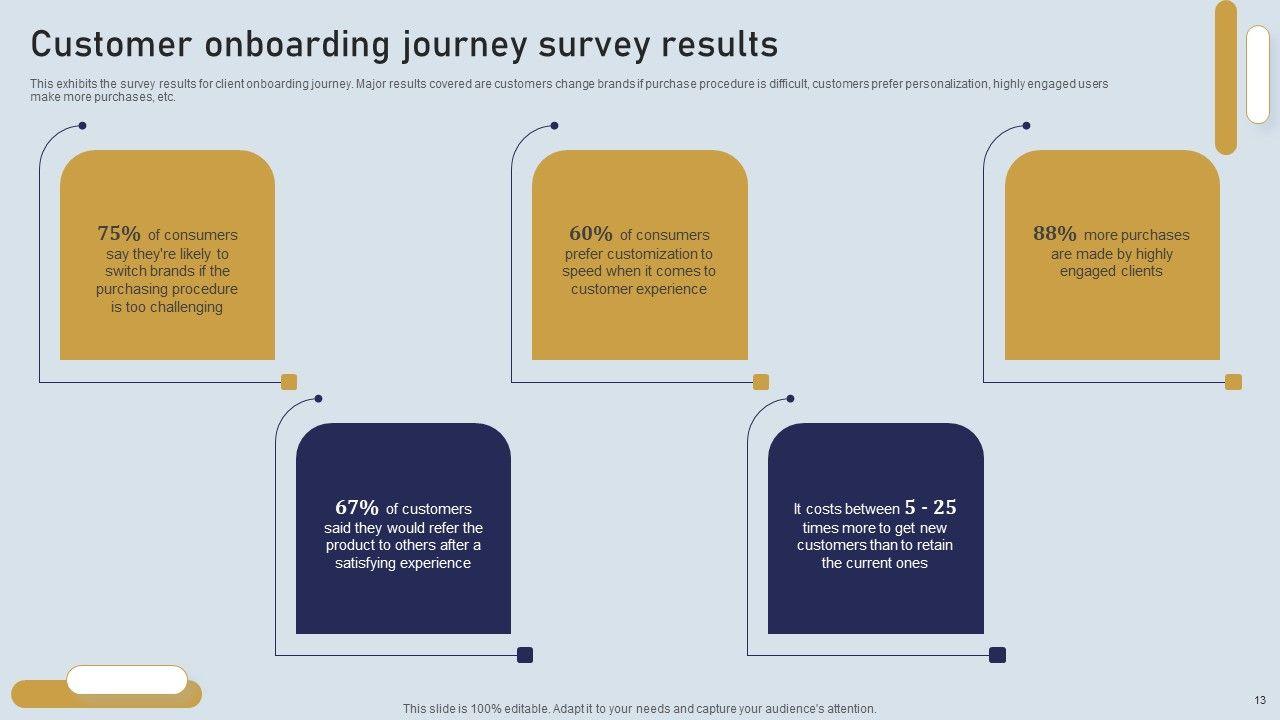 Customer onboarding journey survey results

This exhibits the survey results for client onboarding journey. Major results covered are customers change brands if purchase procedure is difficult, customers prefer personalization, highly engaged users make more purchases, etc.

75% of consumers say they're likely to switch brands if the purchasing procedure is too challenging

60% of consumers prefer customization to speed when it comes to customer experience

88% more purchases are made by highly engaged clients

67% of customers said they would refer the product to others after a satisfying experience

It costs between 5 - 25 times more to get new customers than to retain the current ones

This slide is 100% editable. Adapt it to your needs and capture your audience's attention.

13